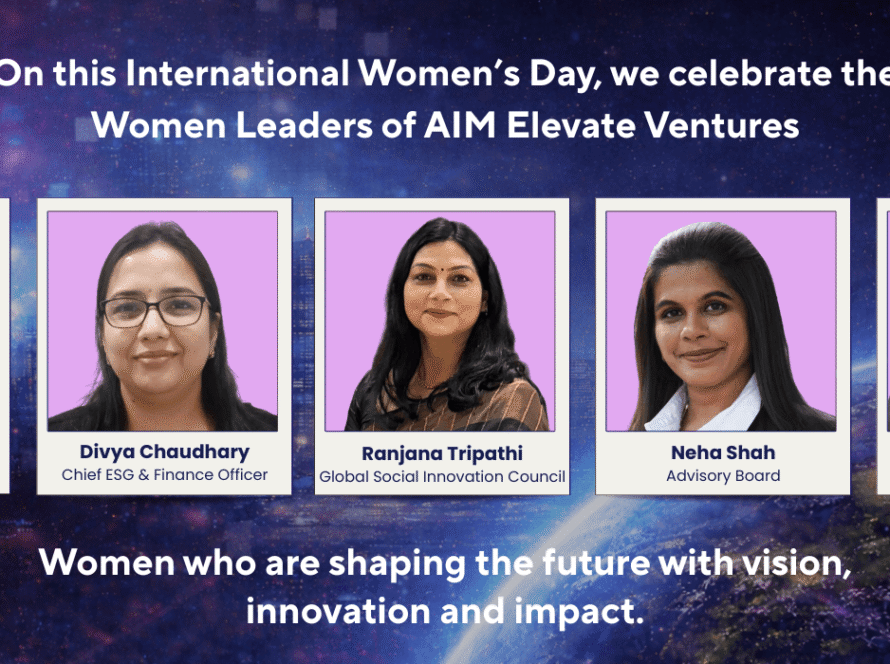 On this International Women's Day, we celebrate the Women Leaders of AIM Elevate Ventures

Divya Chaudhary
Chief ESG & Finance Officer

Ranjana Tripathi
Global Social Innovation Council

Neha Shah
Advisory Board

Women who are shaping the future with vision, innovation and impact.